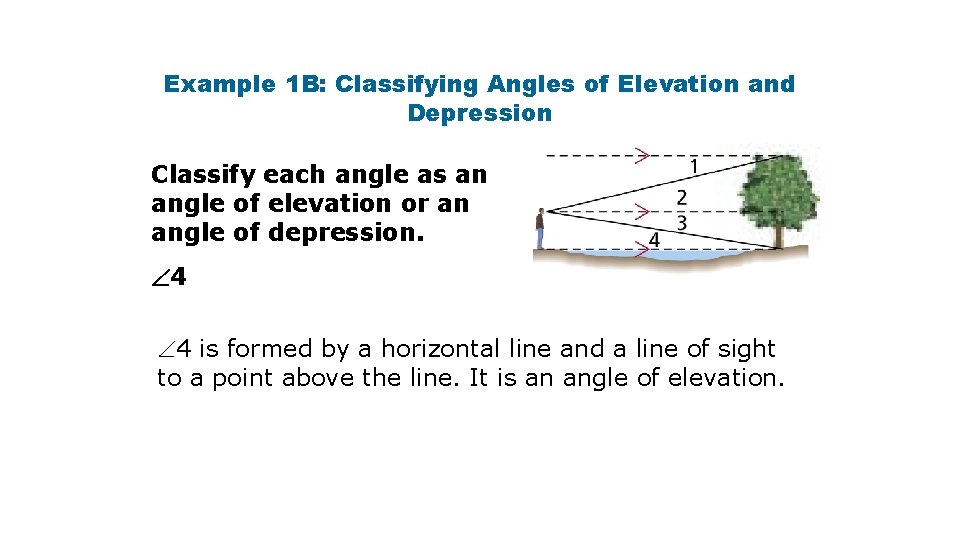 Example 1B: Classifying Angles of Elevation and Depression

Classify each angle as an angle of elevation or an angle of depression.

1
2
3
4

$\angle 4$

$\angle 4$ is formed by a horizontal line and a line of sight to a point above the line. It is an angle of elevation.